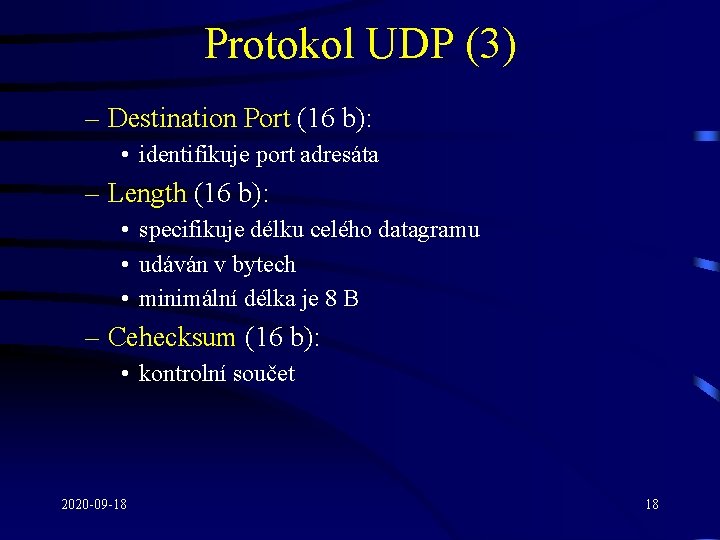 Protokol UDP (3)

– Destination Port (16 b):
• identifikuje port adresáta
– Length (16 b):
• specifikuje délku celého datagramu
• udáván v bytech
• minimální délka je 8 B
– Cehecksum (16 b):
• kontrolní součet

2020-09-18

18